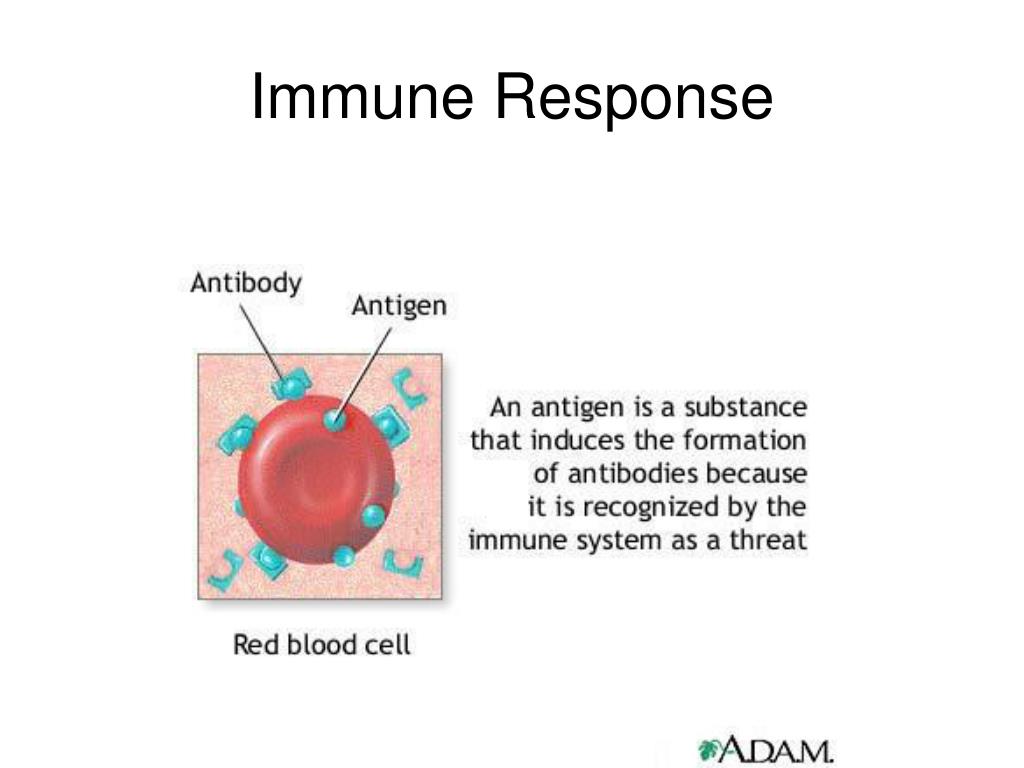 Immune Response

Antibody

Antigen

An antigen is a substance that induces the formation of antibodies because it is recognized by the immune system as a threat

Red blood cell

A.D.A.M.